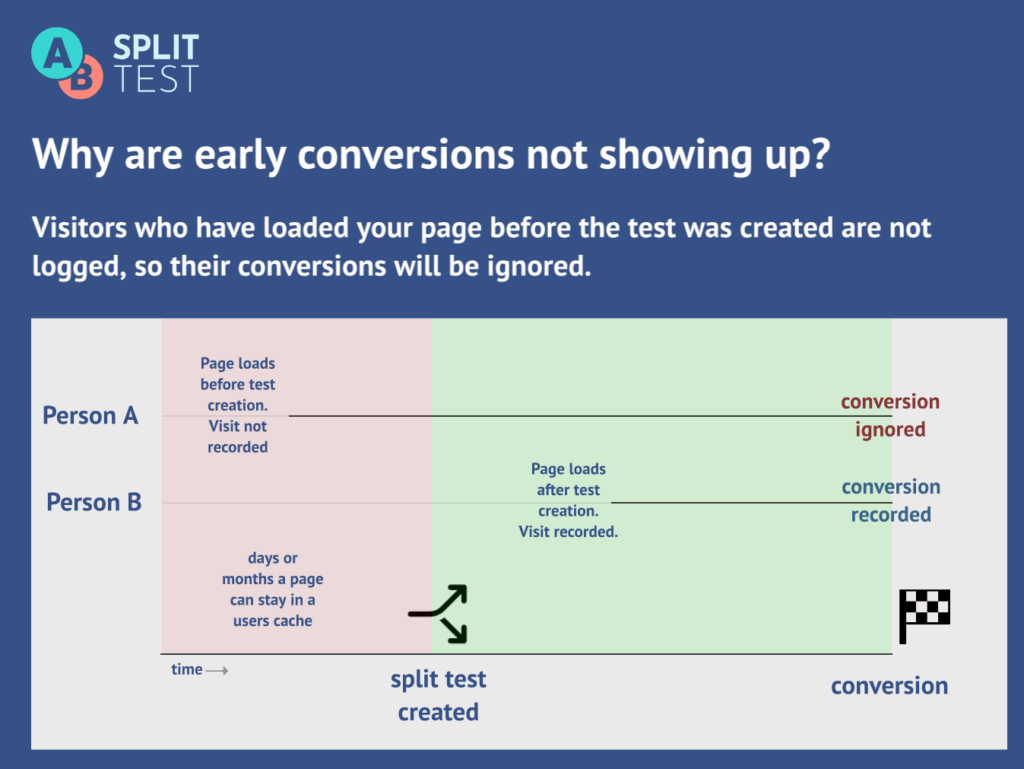 A B SPLIT TEST

Why are early conversions not showing up?

Visitors who have loaded your page before the test was created are not logged, so their conversions will be ignored.

Person A

Page loads before test creation. Visit not recorded

conversion ignored

Person B

Page loads after test creation. Visit recorded.

conversion recorded

days or months a page can stay in a users cache

time ⟶

split test created

conversion